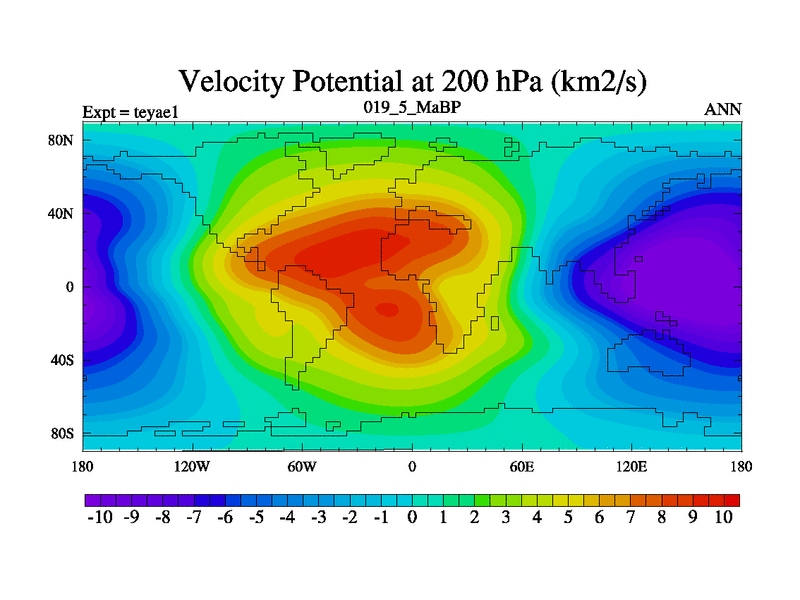 Velocity Potential at 200 hPa (km2/s)

Expt = teyae1

019_5_MaBP

ANN

80N
40N
0
40S
80S

180 120W 60W 0 60E 120E 180

-10 -9 -8 -7 -6 -5 -4 -3 -2 -1 0 1 2 3 4 5 6 7 8 9 10